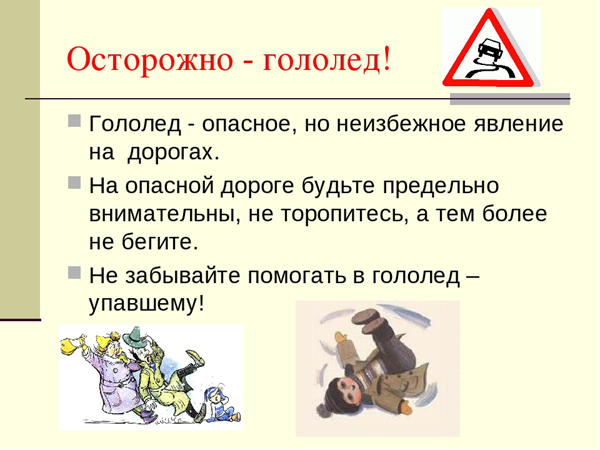 Осторожно - гололед!

Гололед - опасное, но неизбежное явление на дорогах.

На опасной дороге будьте предельно внимательны, не торопитесь, а тем более не бегите.

Не забывайте помогать в гололед – упавшему!